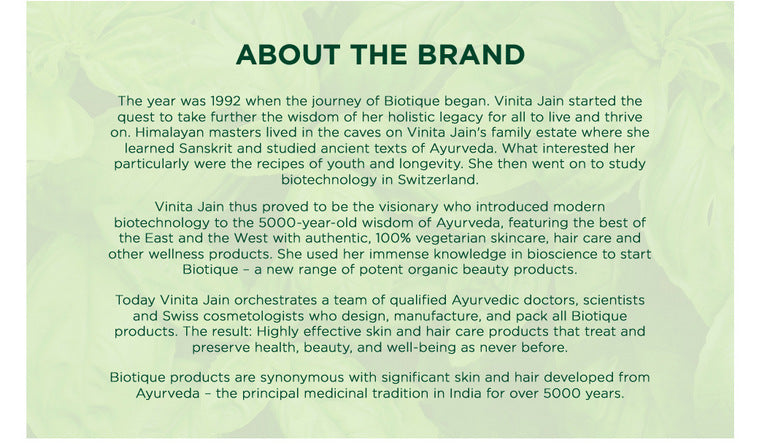 ABOUT THE BRAND

The year was 1992 when the journey of Biotique began. Vinita Jain started the quest to take further the wisdom of her holistic legacy for all to live and thrive on. Himalayan masters lived in the caves on Vinita Jain's family estate where she learned Sanskrit and studied ancient texts of Ayurveda. What interested her particularly were the recipes of youth and longevity. She then went on to study biotechnology in Switzerland.

Vinita Jain thus proved to be the visionary who introduced modern biotechnology to the 5000-year-old wisdom of Ayurveda, featuring the best of the East and the West with authentic, 100% vegetarian skincare, hair care and other wellness products. She used her immense knowledge in bioscience to start Biotique – a new range of potent organic beauty products.

Today Vinita Jain orchestrates a team of qualified Ayurvedic doctors, scientists and Swiss cosmetologists who design, manufacture, and pack all Biotique products. The result: Highly effective skin and hair care products that treat and preserve health, beauty, and well-being as never before.

Biotique products are synonymous with significant skin and hair developed from Ayurveda – the principal medicinal tradition in India for over 5000 years.